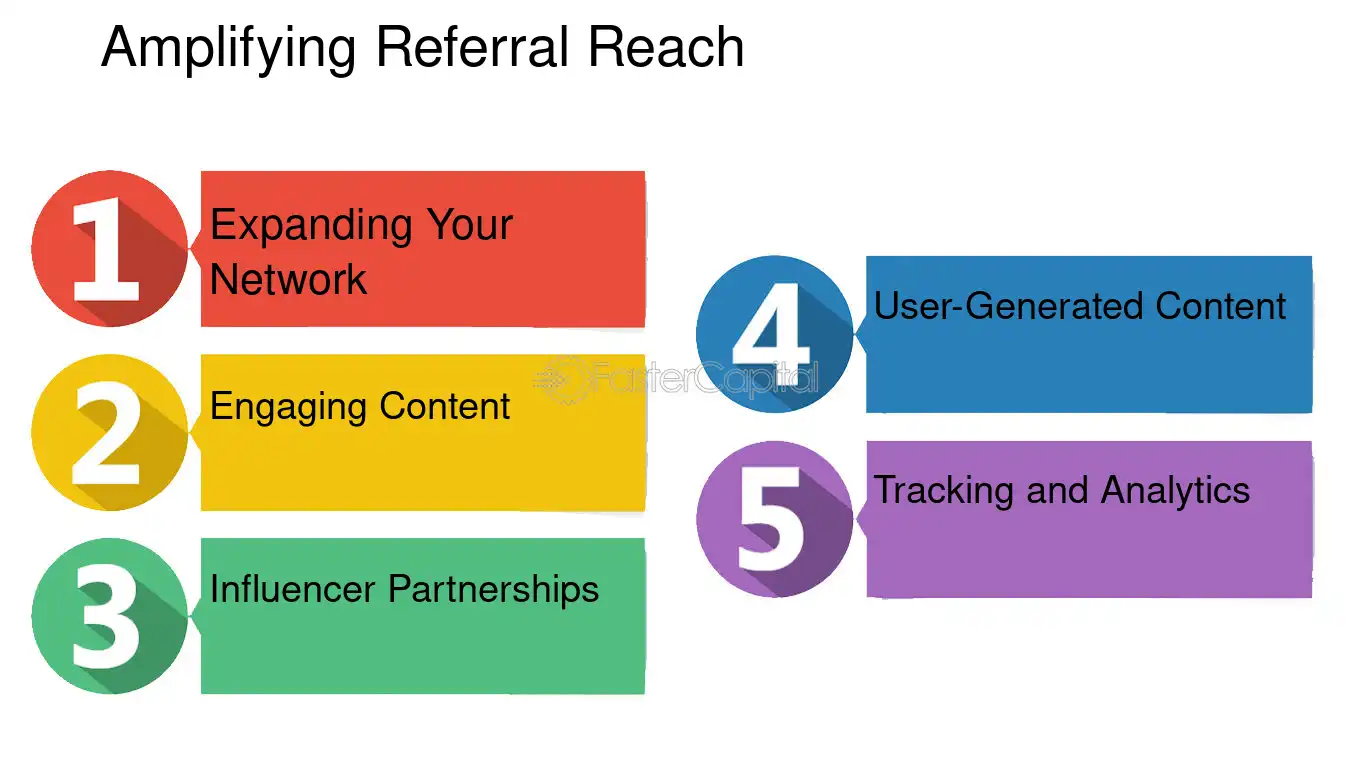 Amplifying Referral Reach

1
Expanding Your Network

2
Engaging Content

3
Influencer Partnerships

4
User-Generated Content

5
Tracking and Analytics

FasterCapital